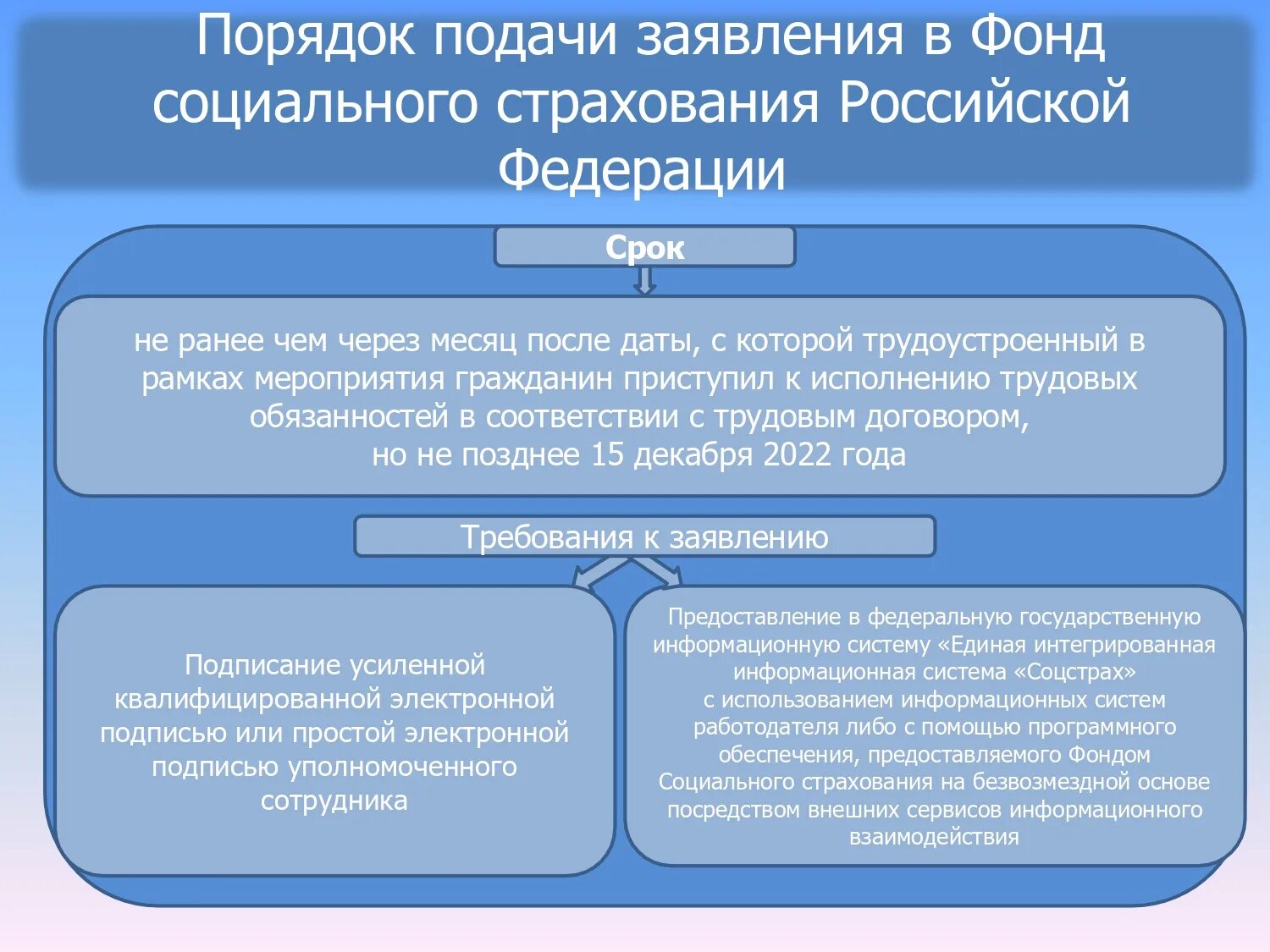 Порядок подачи заявления в Фонд социального страхования Российской Федерации

Срок

не ранее чем через месяц после даты, с которой трудоустроенный в рамках мероприятия гражданин приступил к исполнению трудовых обязанностей в соответствии с трудовым договором,
но не позднее 15 декабря 2022 года

Требования к заявлению

Подписание усиленной квалифицированной электронной подписью или простой электронной подписью уполномоченного сотрудника

Предоставление в федеральную государственную информационную систему «Единая интегрированная информационная система «Соцстрах»
с использованием информационных систем работодателя либо с помощью программного обеспечения, предоставляемого Фондом Социального страхования на безвозмездной основе посредством внешних сервисов информационного взаимодействия